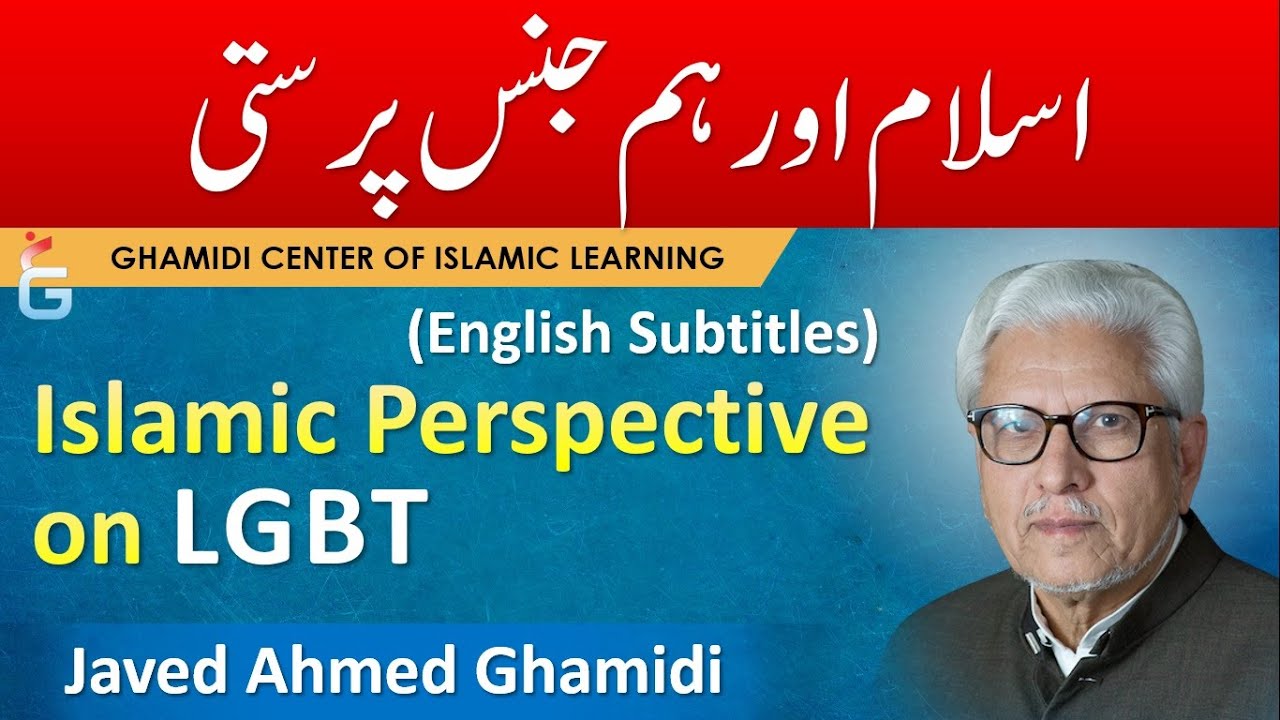 اسلام اور ہم جنس پرستی

GHAMIDI CENTER OF ISLAMIC LEARNING

(English Subtitles)

Islamic Perspective on LGBT

Javed Ahmed Ghamidi